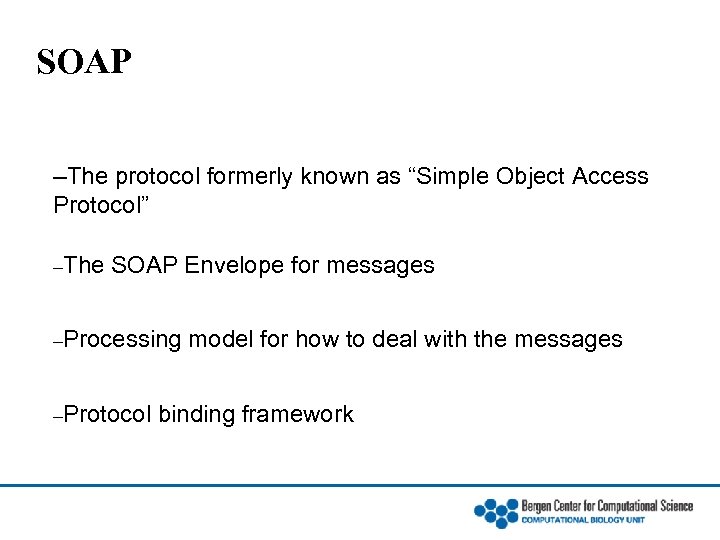 SOAP

–The protocol formerly known as “Simple Object Access Protocol”

–The SOAP Envelope for messages

–Processing model for how to deal with the messages

–Protocol binding framework

Bergen Center for Computational Science
COMPUTATIONAL BIOLOGY UNIT